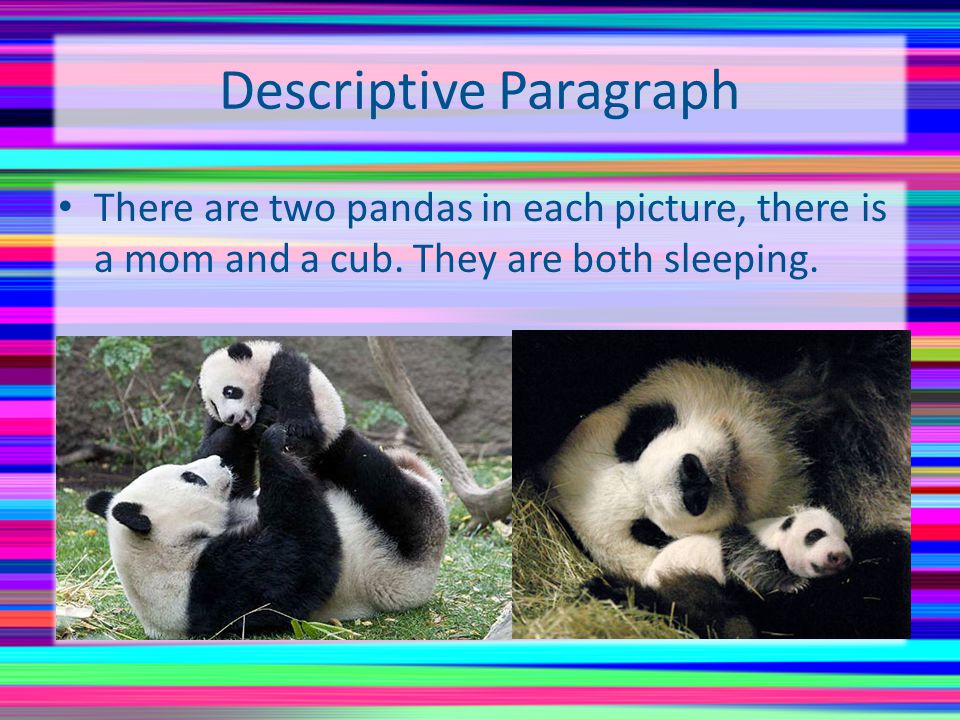 Descriptive Paragraph

• There are two pandas in each picture, there is a mom and a cub. They are both sleeping.